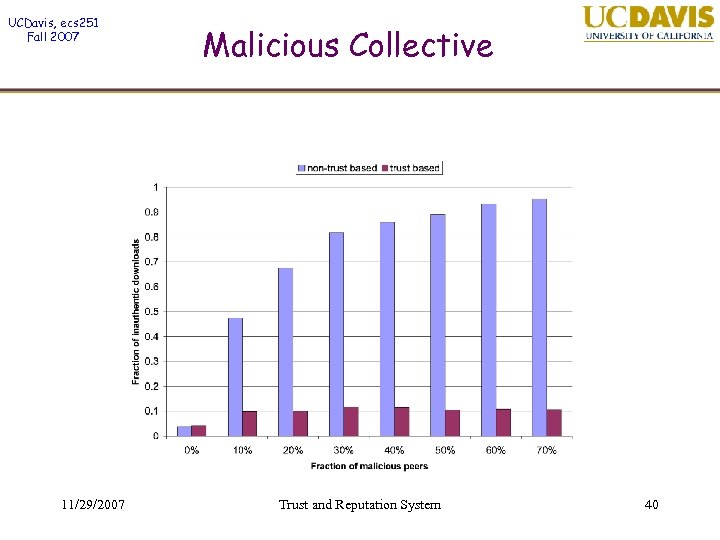 UCDavis, ecs251
Fall 2007

Malicious Collective

UCDAVIS
UNIVERSITY OF CALIFORNIA

non-trust based trust based

Fraction of inauthentic downloads

1
0.9
0.8
0.7
0.6
0.5
0.4
0.3
0.2
0.1
0

0% 10% 20% 30% 40% 50% 60% 70%

Fraction of malicious peers

11/29/2007

Trust and Reputation System

40